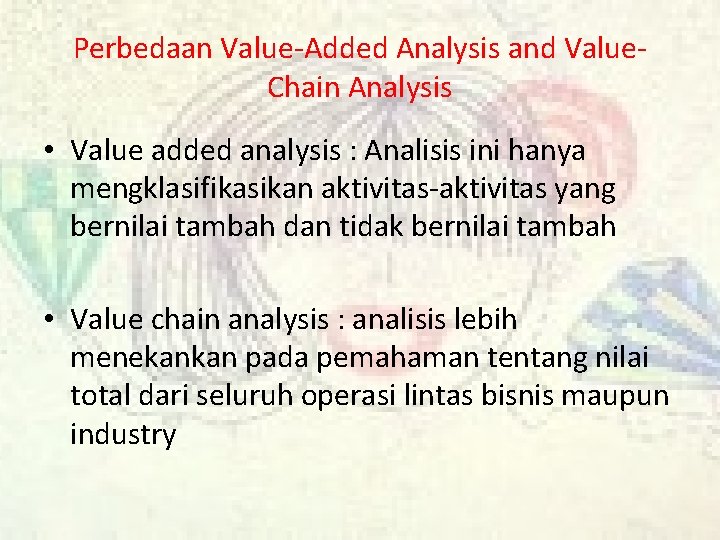 Perbedaan Value-Added Analysis and Value-Chain Analysis

• Value added analysis : Analisis ini hanya mengklasifikasikan aktivitas-aktivitas yang bernilai tambah dan tidak bernilai tambah

• Value chain analysis : analisis lebih menekankan pada pemahaman tentang nilai total dari seluruh operasi lintas bisnis maupun industry